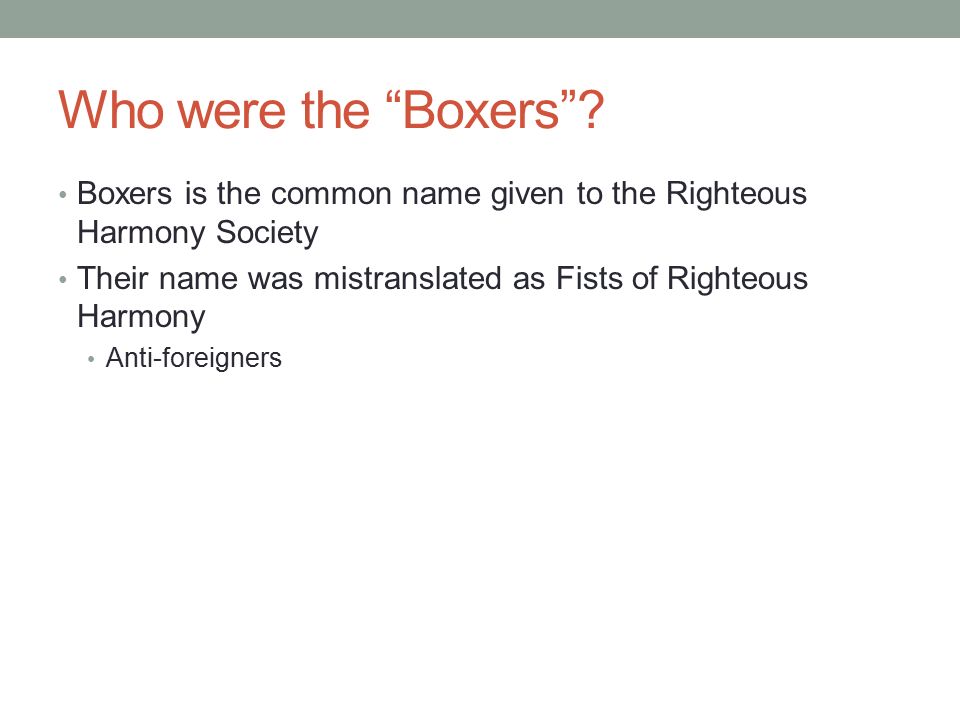 Who were the “Boxers”?

• Boxers is the common name given to the Righteous Harmony Society
• Their name was mistranslated as Fists of Righteous Harmony
  • Anti-foreigners